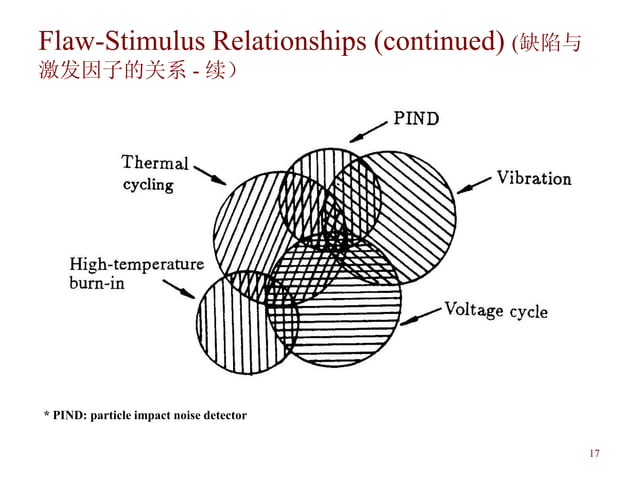 Flaw-Stimulus Relationships (continued) (缺陷与激发因子的关系 - 续）

PIND

Thermal cycling

Vibration

High-temperature burn-in

Voltage cycle

* PIND: particle impact noise detector

17